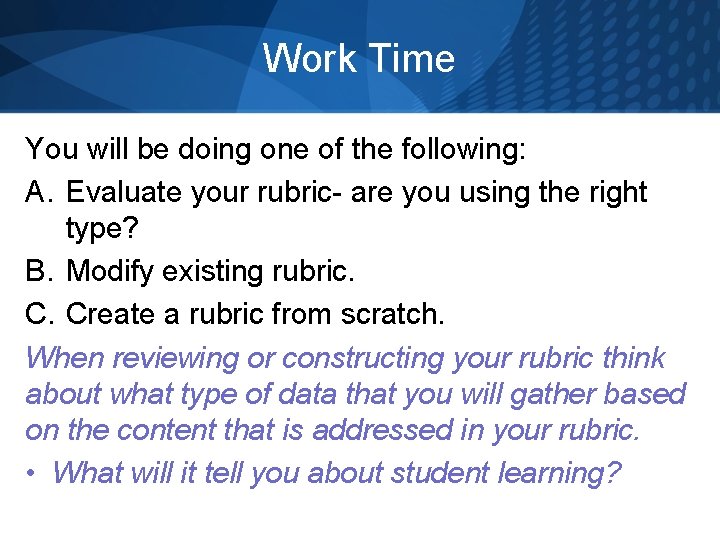 Work Time

You will be doing one of the following:

A. Evaluate your rubric- are you using the right type?

B. Modify existing rubric.

C. Create a rubric from scratch.

When reviewing or constructing your rubric think about what type of data that you will gather based on the content that is addressed in your rubric.

• What will it tell you about student learning?